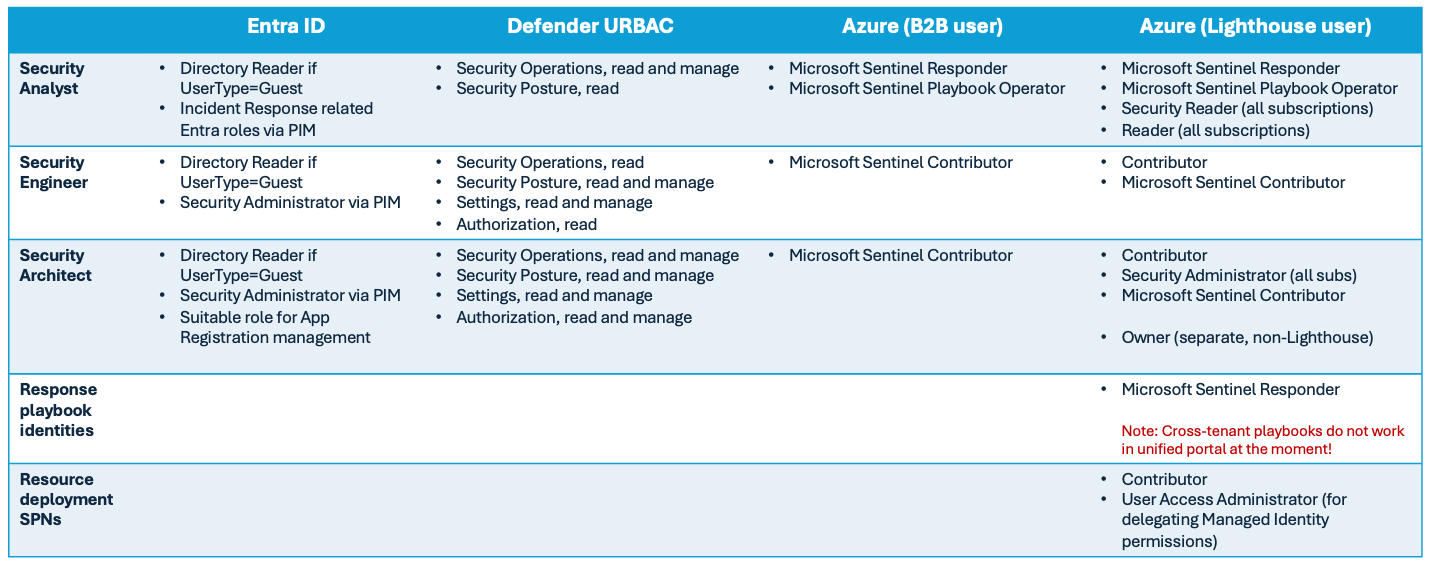 | | Entra ID | Defender URBAC | Azure (B2B user) | Azure (Lighthouse user) |
|---|---|---|---|---|
| Security Analyst | • Directory Reader if UserType=Guest • Incident Response related Entra roles via PIM | • Security Operations, read and manage • Security Posture, read | • Microsoft Sentinel Responder • Microsoft Sentinel Playbook Operator | • Microsoft Sentinel Responder • Microsoft Sentinel Playbook Operator • Security Reader (all subscriptions) • Reader (all subscriptions) |
| Security Engineer | • Directory Reader if UserType=Guest • Security Administrator via PIM | • Security Operations, read • Security Posture, read and manage • Settings, read and manage • Authorization, read | • Microsoft Sentinel Contributor | • Contributor • Microsoft Sentinel Contributor |
| Security Architect | • Directory Reader if UserType=Guest • Security Administrator via PIM • Suitable role for App Registration management | • Security Operations, read and manage • Security Posture, read and manage • Settings, read and manage • Authorization, read and manage | • Microsoft Sentinel Contributor | • Contributor • Security Administrator (all subs) • Microsoft Sentinel Contributor • Owner (separate, non-Lighthouse) |
| Response playbook identities | | | | • Microsoft Sentinel Responder Note: Cross-tenant playbooks do not work in unified portal at the moment! |
| Resource deployment SPNs | | | | • Contributor • User Access Administrator (for delegating Managed Identity permissions) |